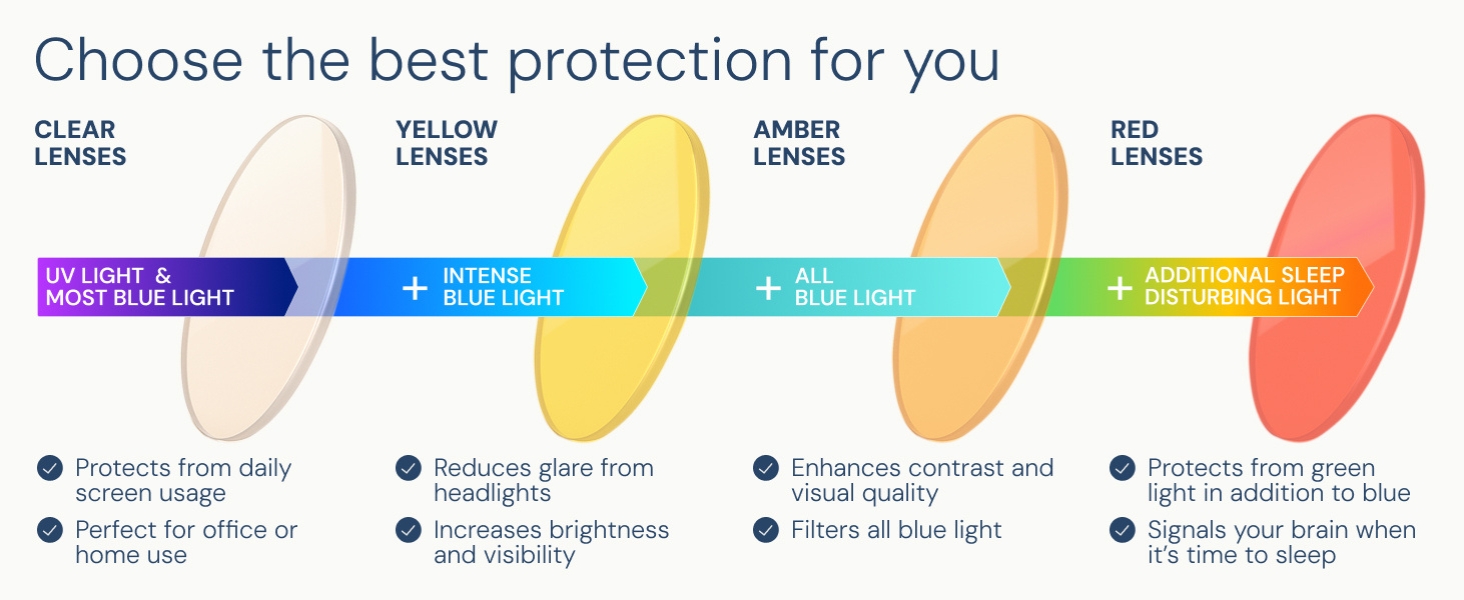 Choose the best protection for you

CLEAR LENSES

UV LIGHT & MOST BLUE LIGHT

Protects from daily screen usage

Perfect for office or home use

YELLOW LENSES

+ INTENSE BLUE LIGHT

Reduces glare from headlights

Increases brightness and visibility

AMBER LENSES

+ ALL BLUE LIGHT

Enhances contrast and visual quality

Filters all blue light

RED LENSES

+ ADDITIONAL SLEEP DISTURBING LIGHT

Protects from green light in addition to blue

Signals your brain when it's time to sleep